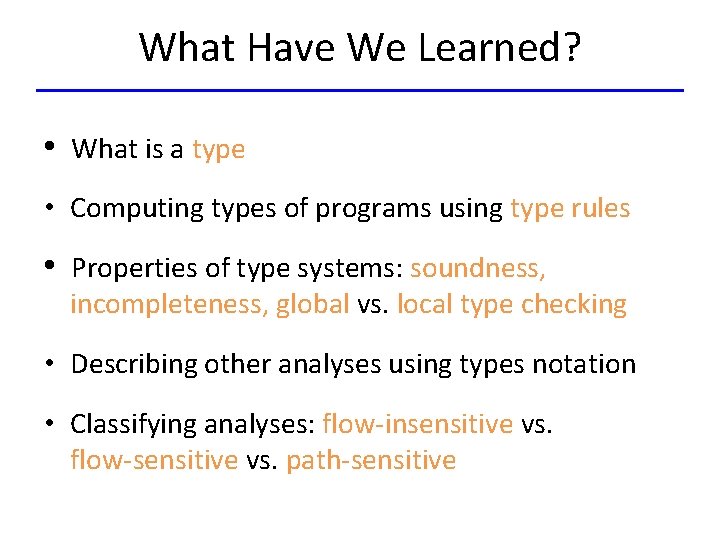 What Have We Learned?

• What is a type

• Computing types of programs using type rules

• Properties of type systems: soundness, incompleteness, global vs. local type checking

• Describing other analyses using types notation

• Classifying analyses: flow-insensitive vs. flow-sensitive vs. path-sensitive